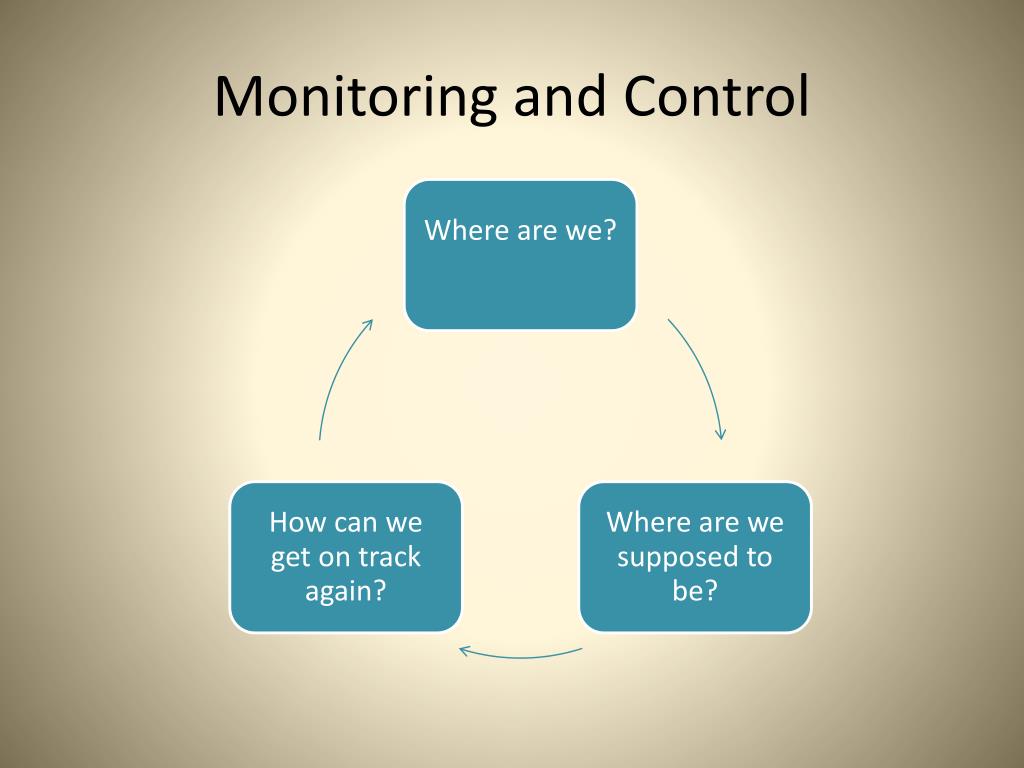 Monitoring and Control

Where are we?

Where are we supposed to be?

How can we get on track again?